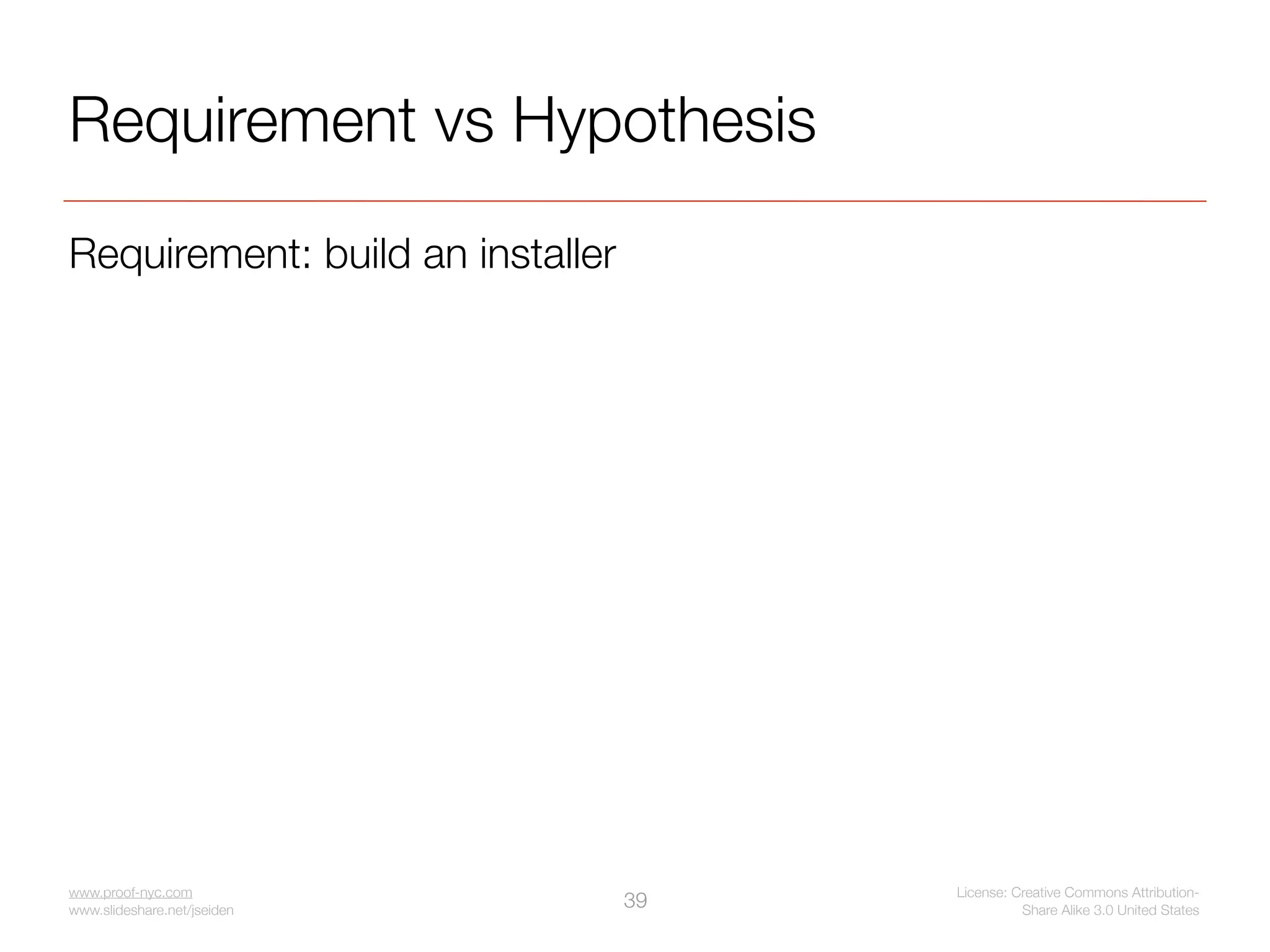 Requirement vs Hypothesis

Requirement: build an installer

www.proof-nyc.com
www.slideshare.net/jseiden

39

License: Creative Commons Attribution-Share Alike 3.0 United States